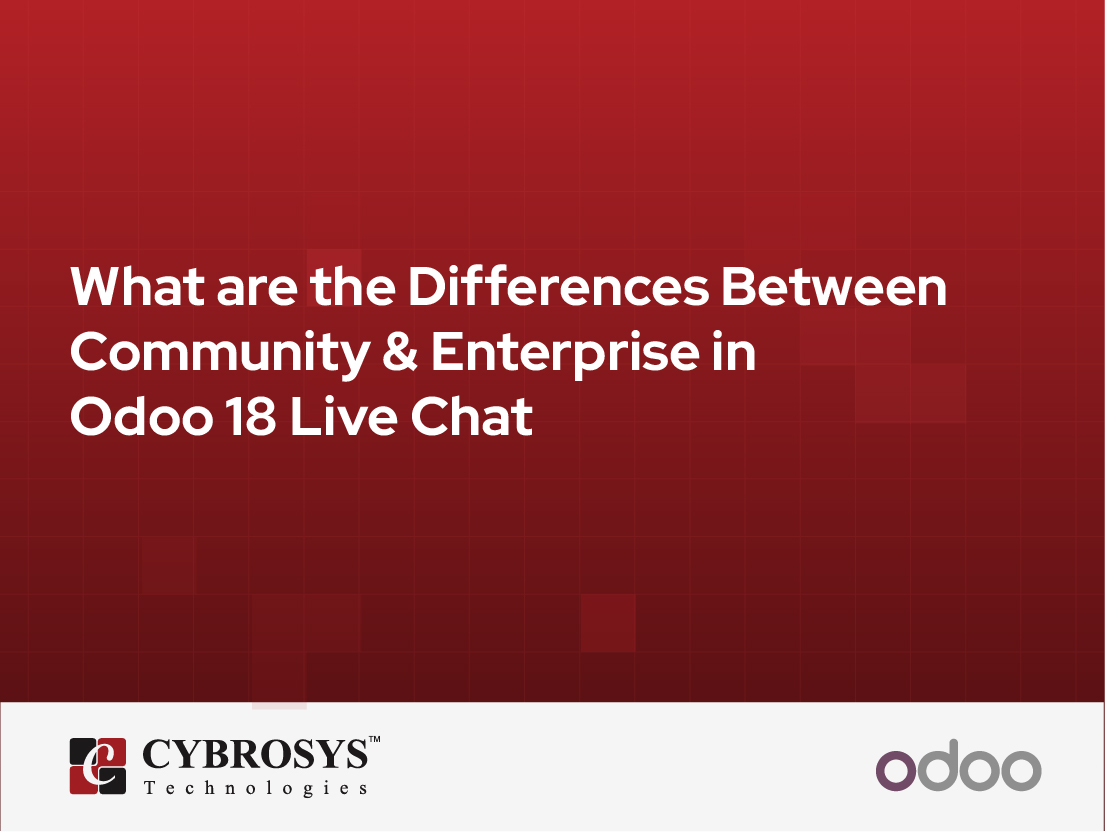 What are the Differences Between Community & Enterprise in Odoo 18 Live Chat

CYBROSYS™
Technologies

odoo